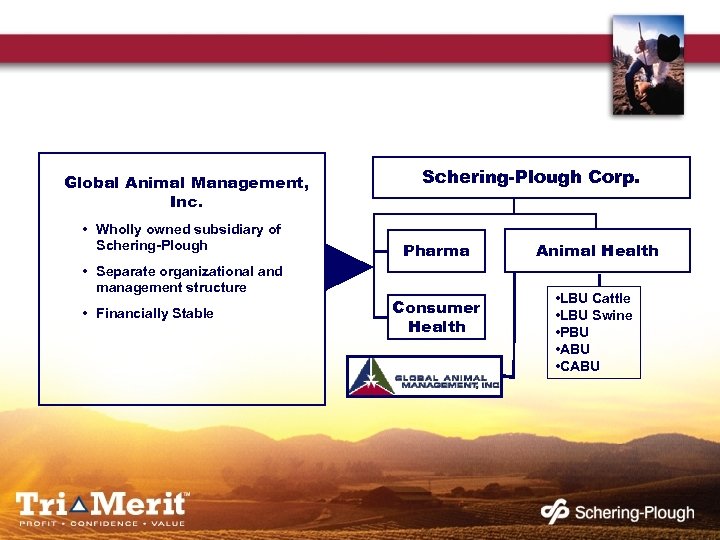 Global Animal Management, Inc.

• Wholly owned subsidiary of Schering-Plough

• Separate organizational and management structure

• Financially Stable

Schering-Plough Corp.

Pharma

Animal Health

Consumer Health

•LBU Cattle
•LBU Swine
•PBU
•ABU
•CABU

GLOBAL ANIMAL MANAGEMENT, INC

Tri Merit™
PROFIT • CONFIDENCE • VALUE

Schering-Plough